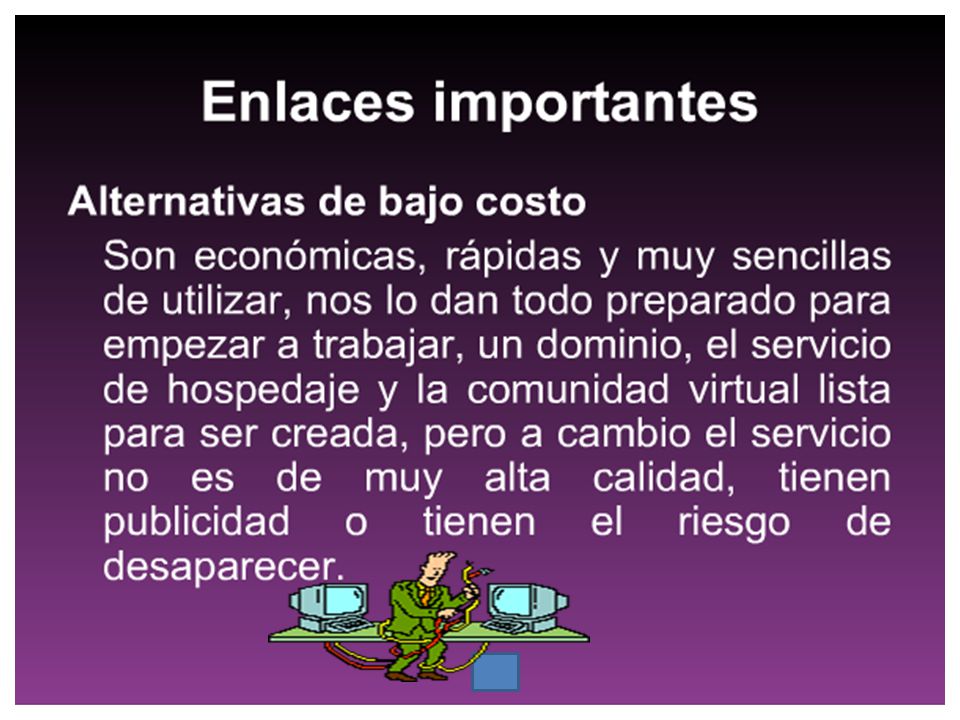 Enlaces importantes

Alternativas de bajo costo

Son económicas, rápidas y muy sencillas de utilizar, nos lo dan todo preparado para empezar a trabajar, un dominio, el servicio de hospedaje y la comunidad virtual lista para ser creada, pero a cambio el servicio no es de muy alta calidad, tienen publicidad o tienen el riesgo de desaparecer.